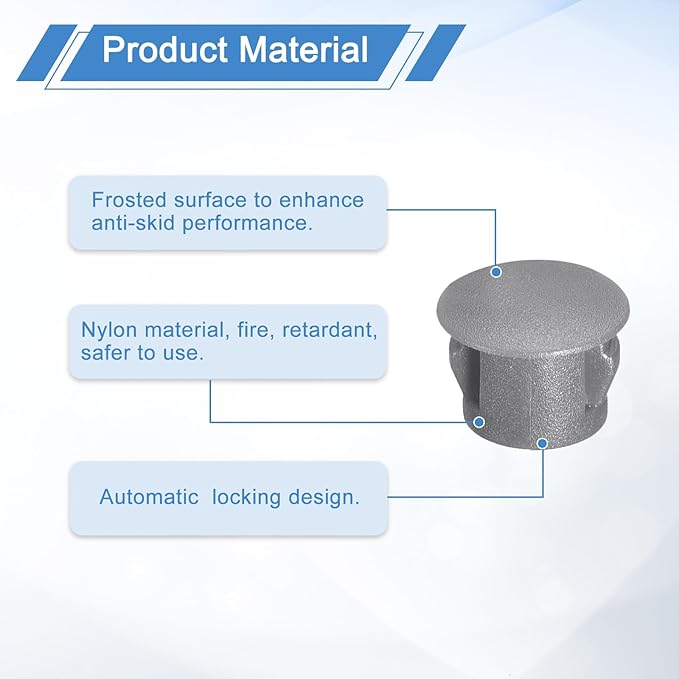 Product Material

Frosted surface to enhance anti-skid performance.

Nylon material, fire, retardant, safer to use.

Automatic locking design.